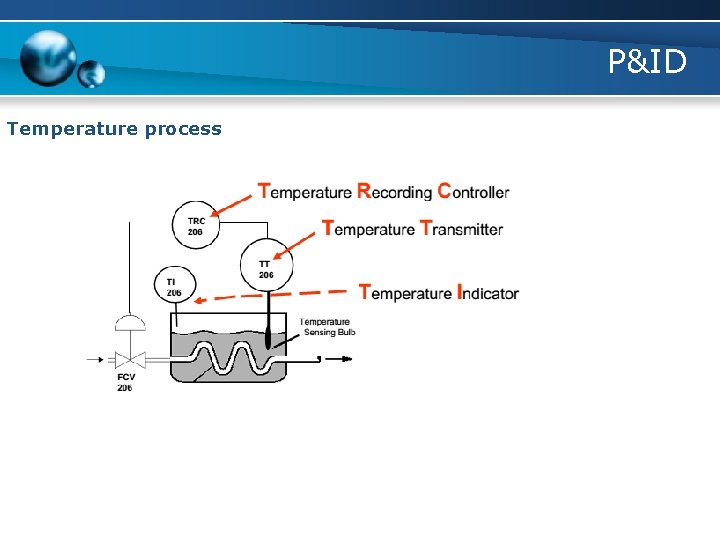 P&ID

Temperature process

Temperature Recording Controller

TRC
206

Temperature Transmitter

TT
206

TI
206

Temperature Indicator

Temperature Sensing Bulb

FCV
206